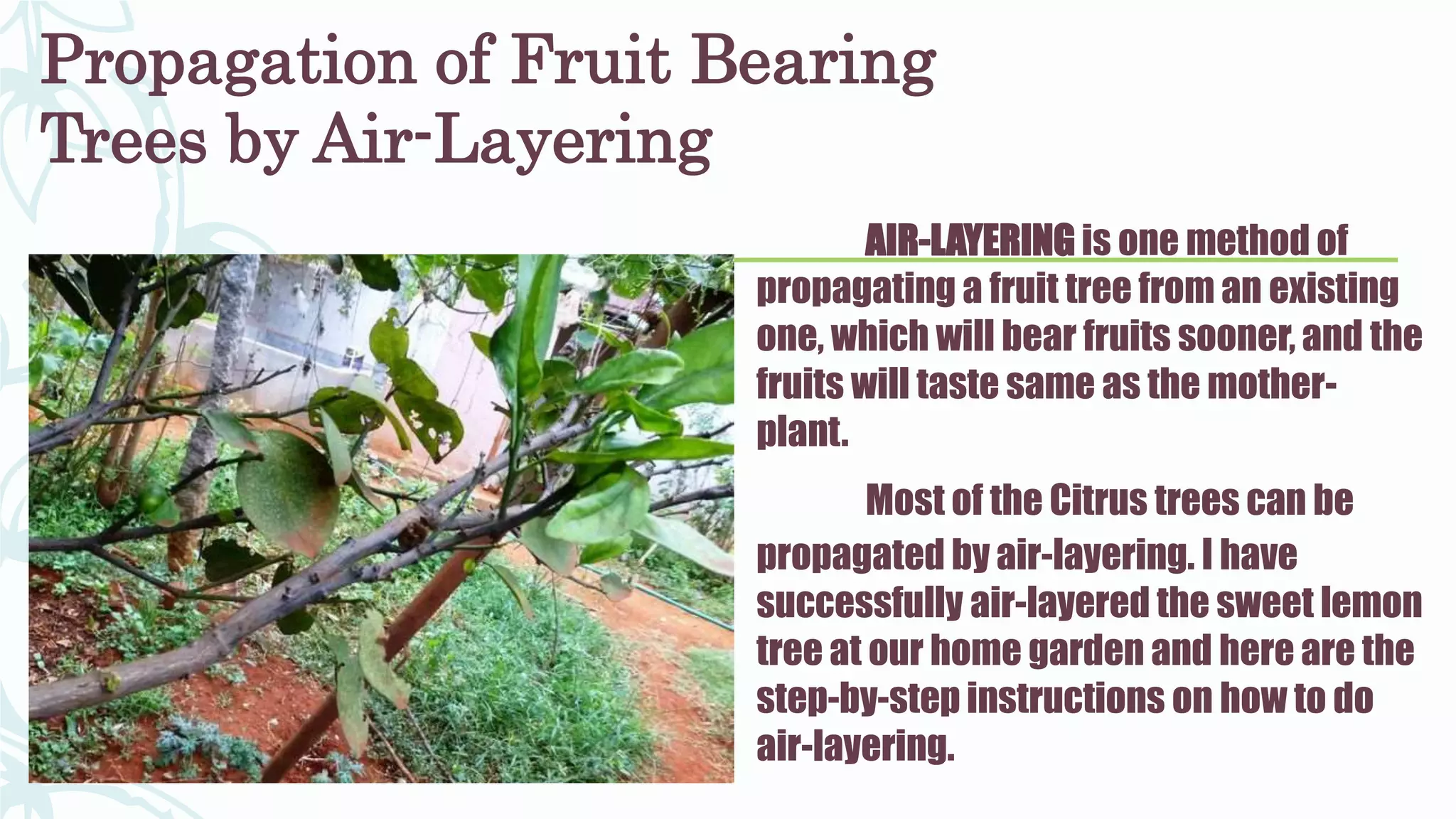 Propagation of Fruit Bearing Trees by Air-Layering

AIR-LAYERING is one method of propagating a fruit tree from an existing one, which will bear fruits sooner, and the fruits will taste same as the mother-plant.

Most of the Citrus trees can be propagated by air-layering. I have successfully air-layered the sweet lemon tree at our home garden and here are the step-by-step instructions on how to do air-layering.